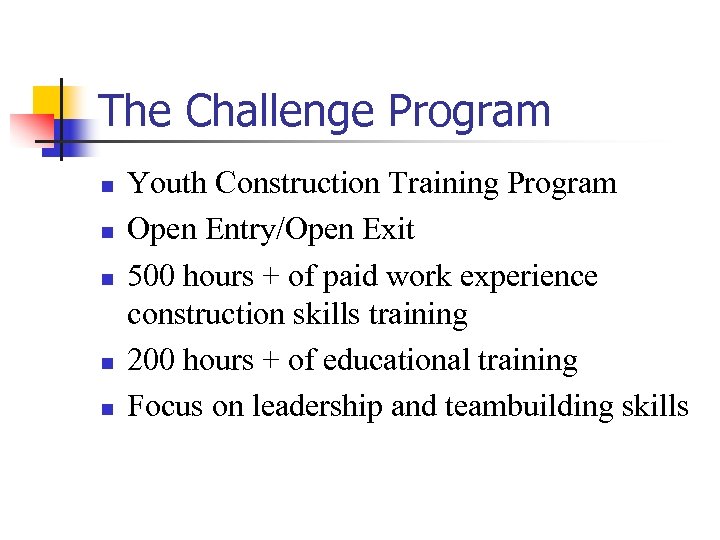 The Challenge Program

- Youth Construction Training Program
- Open Entry/Open Exit
- 500 hours + of paid work experience construction skills training
- 200 hours + of educational training
- Focus on leadership and teambuilding skills